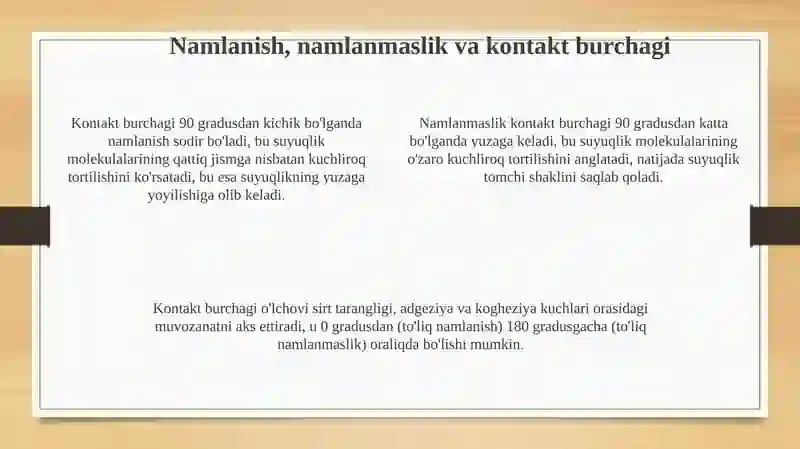 Namlanish, namlanmaslik va kontakt burchagi

Kontakt burchagi 90 gradusdan kichik bo'lganda namlanish sodir bo'ladi, bu suyuqlik molekulalarining qattiq jismga nisbatan kuchliroq tortilishini ko'rsatadi, bu esa suyuqlikning yuzaga yoyilishiga olib keladi.

Namlanmaslik kontakt burchagi 90 gradusdan katta bo'lganda yuzaga keladi, bu suyuqlik molekulalarining o'zaro kuchliroq tortilishini anglatadi, natijada suyuqlik tomchi shaklini saqlab qoladi.

Kontakt burchagi o'lchovi sirt tarangligi, adgeziya va kogheziya kuchlari orasidagi muvozanatni aks ettiradi, u 0 gradusdan (to'liq namlanish) 180 gradusgacha (to'liq namlanmaslik) oraliqda bo'lishi mumkin.